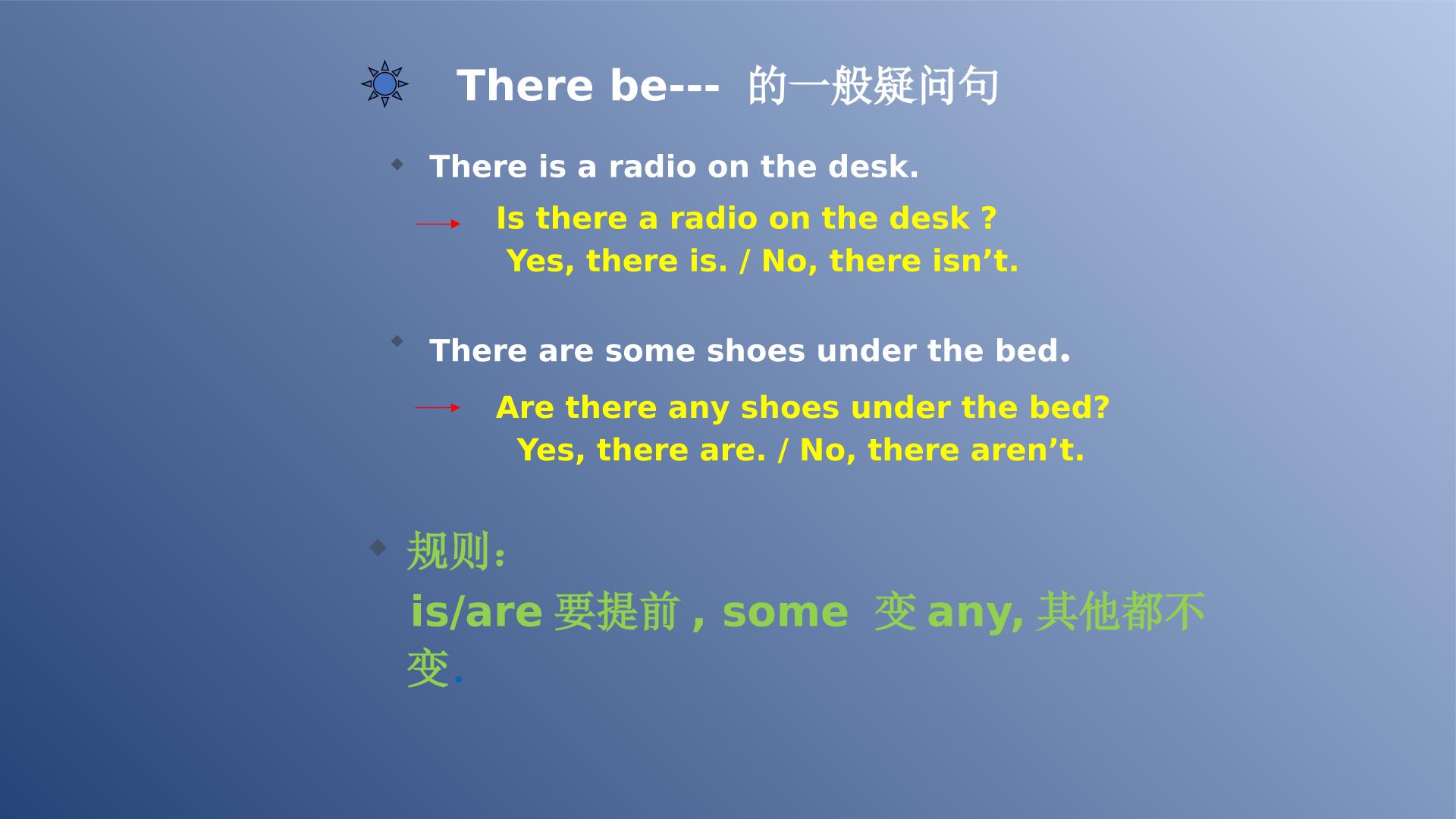 There be--- 的一般疑问句

There is a radio on the desk.

Is there a radio on the desk ?
Yes, there is. / No, there isn’t.

There are some shoes under the bed.

Are there any shoes under the bed?
Yes, there are. / No, there aren’t.

规则：
is/are 要提前 , some 变 any, 其他都不变.